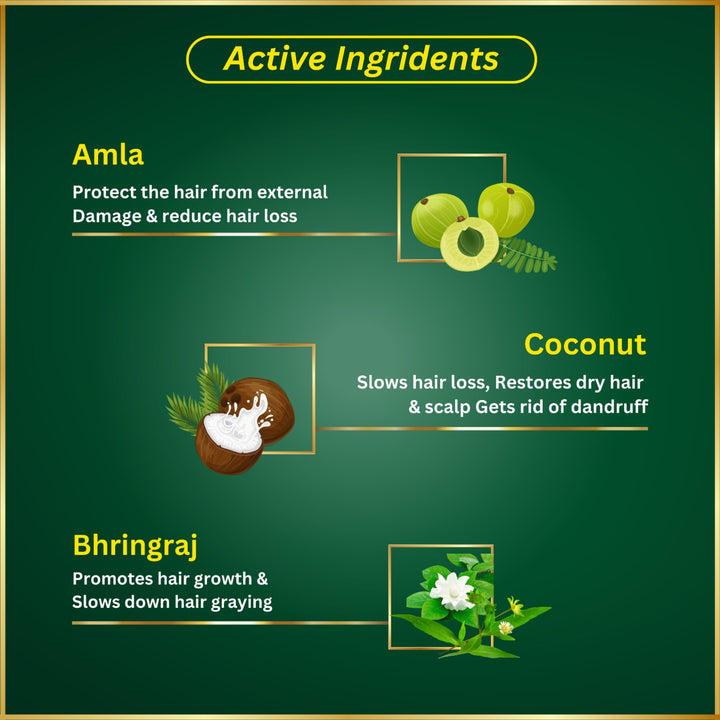 Active Ingridents

Amla

Protect the hair from external Damage & reduce hair loss

Coconut

Slows hair loss, Restores dry hair & scalp Gets rid of dandruff

Bhringraj

Promotes hair growth & Slows down hair graying